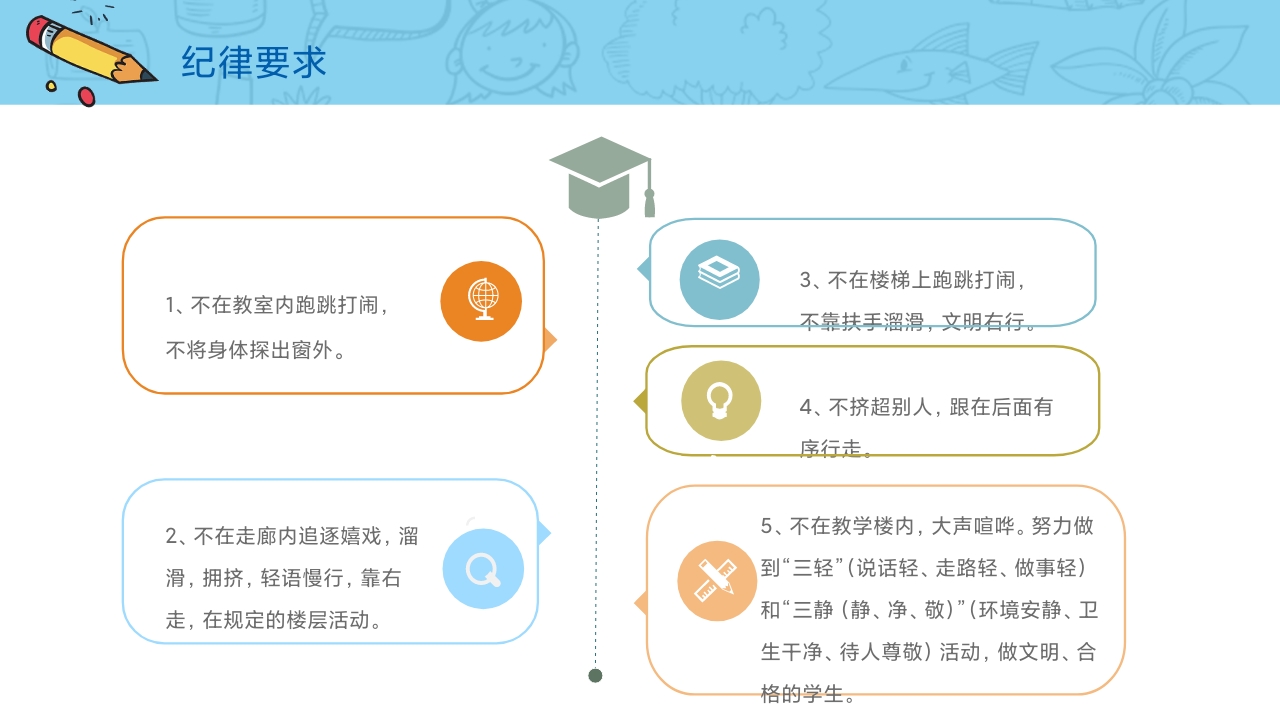 纪律要求

1、不在教室内跑跳打闹，不将身体探出窗外。

2、不在走廊内追逐嬉戏，溜滑，拥挤，轻语慢行，靠右走，在规定的楼层活动。

3、不在楼梯上跑跳打闹，不靠扶手溜滑，文明右行。

4、不挤超别人，跟在后面有序行走。

5、不在教学楼内，大声喧哗。努力做到“三轻”（说话轻、走路轻、做事轻）和“三静（静、净、敬）”（环境安静、卫生干净、待人尊敬）活动，做文明、合格的学生。